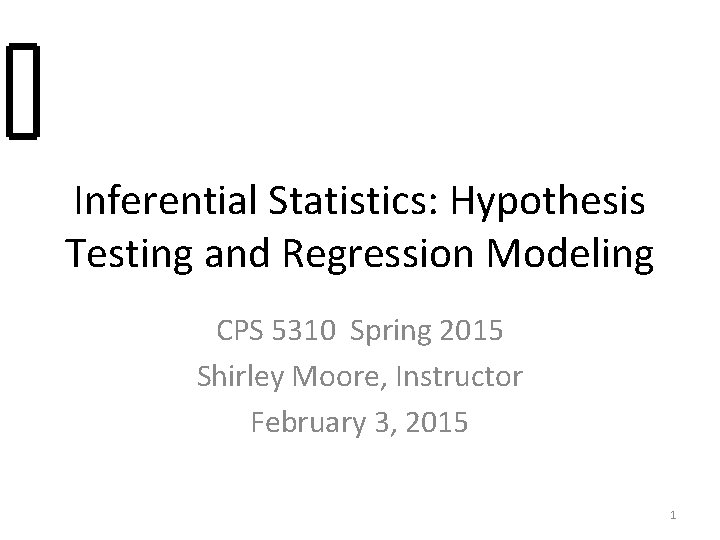 Inferential Statistics: Hypothesis Testing and Regression Modeling

CPS 5310 Spring 2015
Shirley Moore, Instructor
February 3, 2015

1